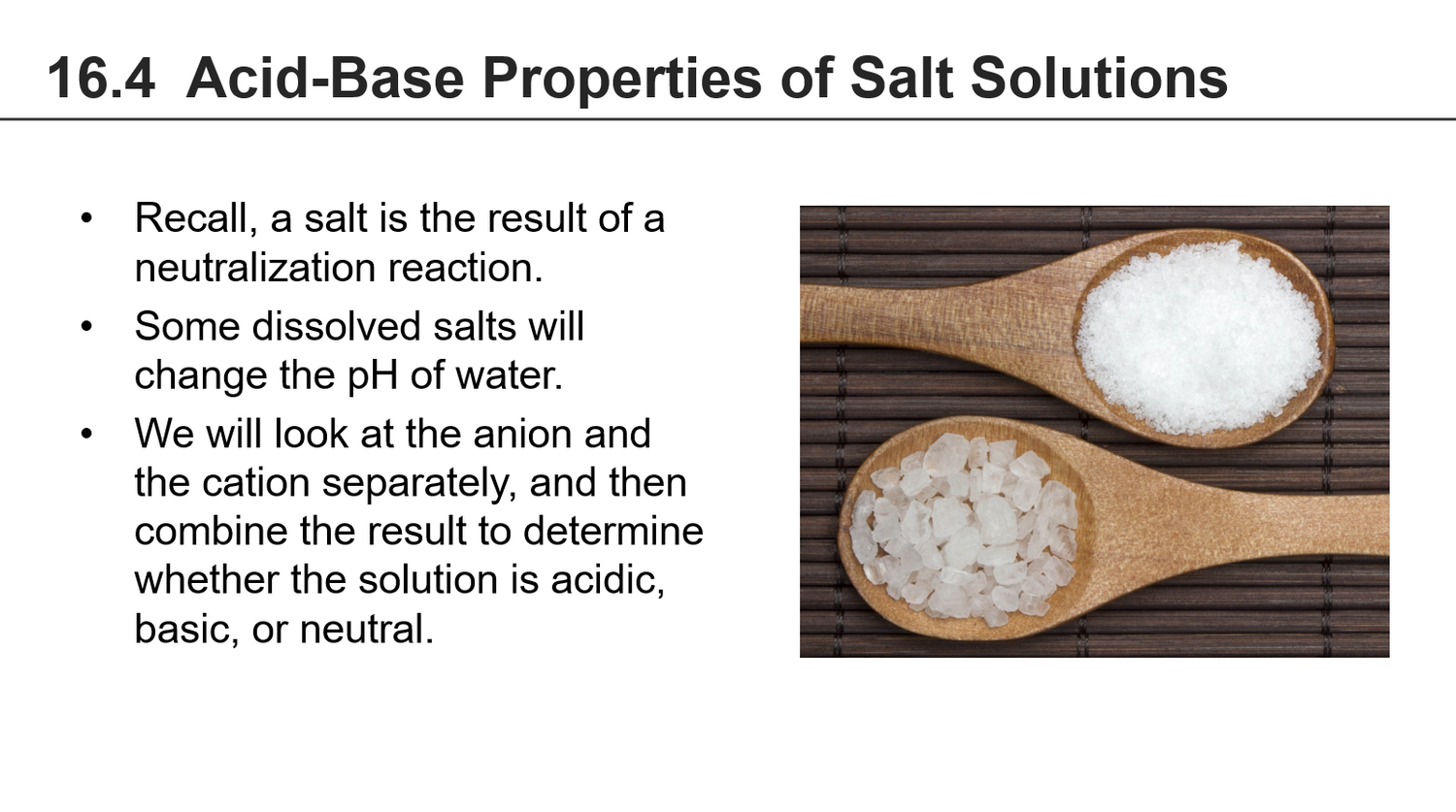 16.4 Acid-Base Properties of Salt Solutions

• Recall, a salt is the result of a neutralization reaction.
• Some dissolved salts will change the pH of water.
• We will look at the anion and the cation separately, and then combine the result to determine whether the solution is acidic, basic, or neutral.